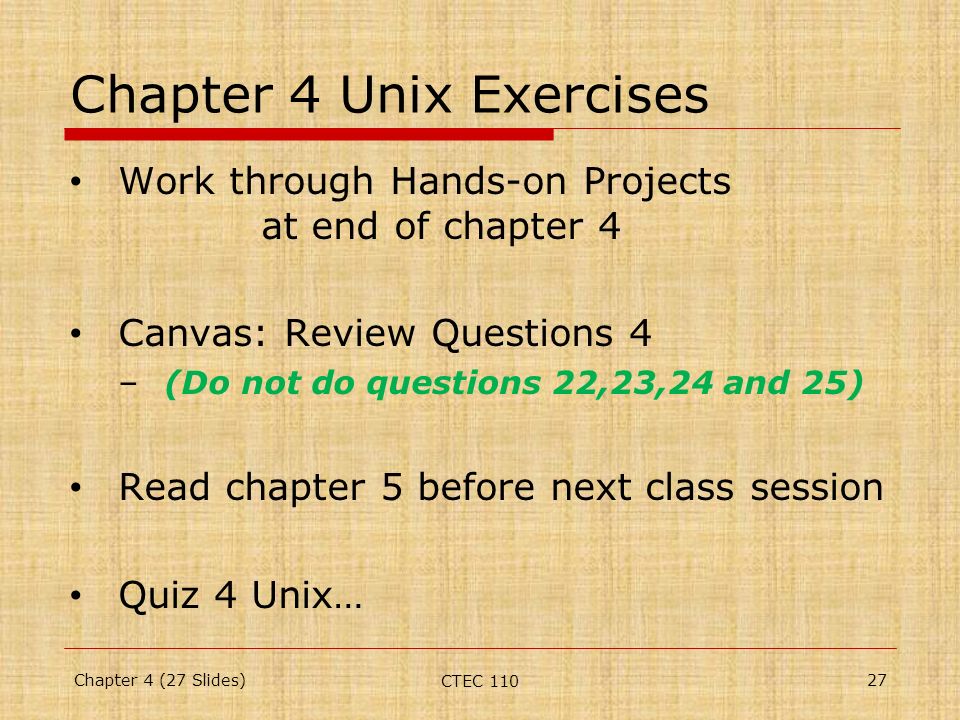 Chapter 4 Unix Exercises

• Work through Hands-on Projects at end of chapter 4

• Canvas: Review Questions 4
– (Do not do questions 22,23,24 and 25)

• Read chapter 5 before next class session

• Quiz 4 Unix…

Chapter 4 (27 Slides)
CTEC 110
27